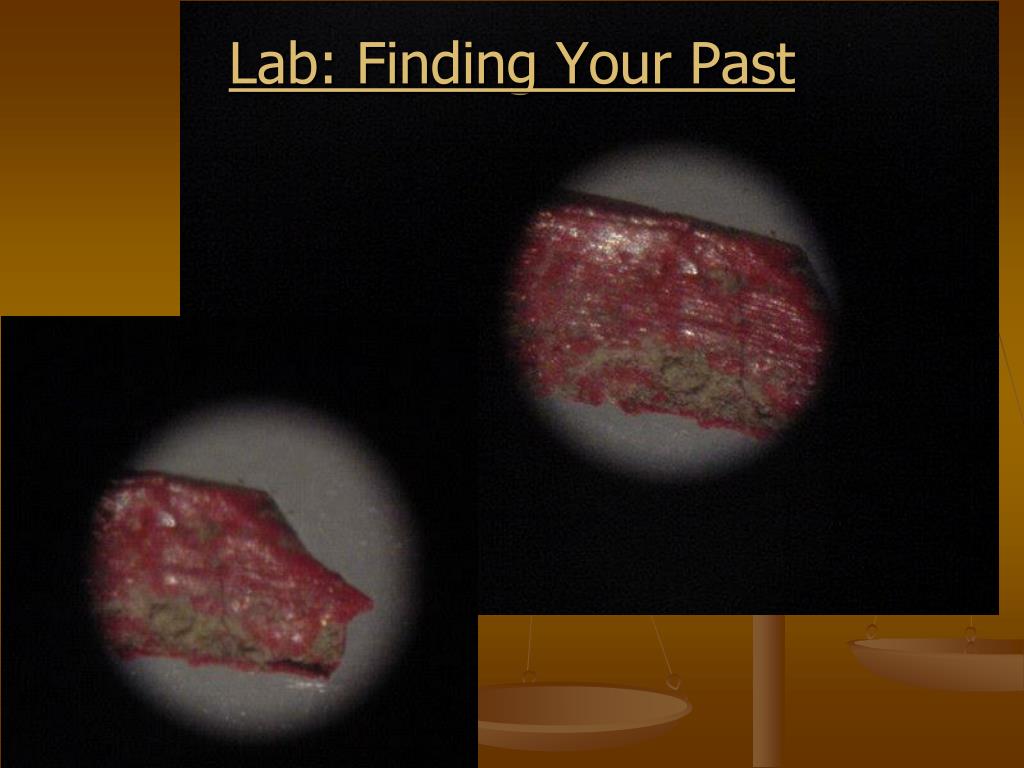 Lab: Finding Your Past